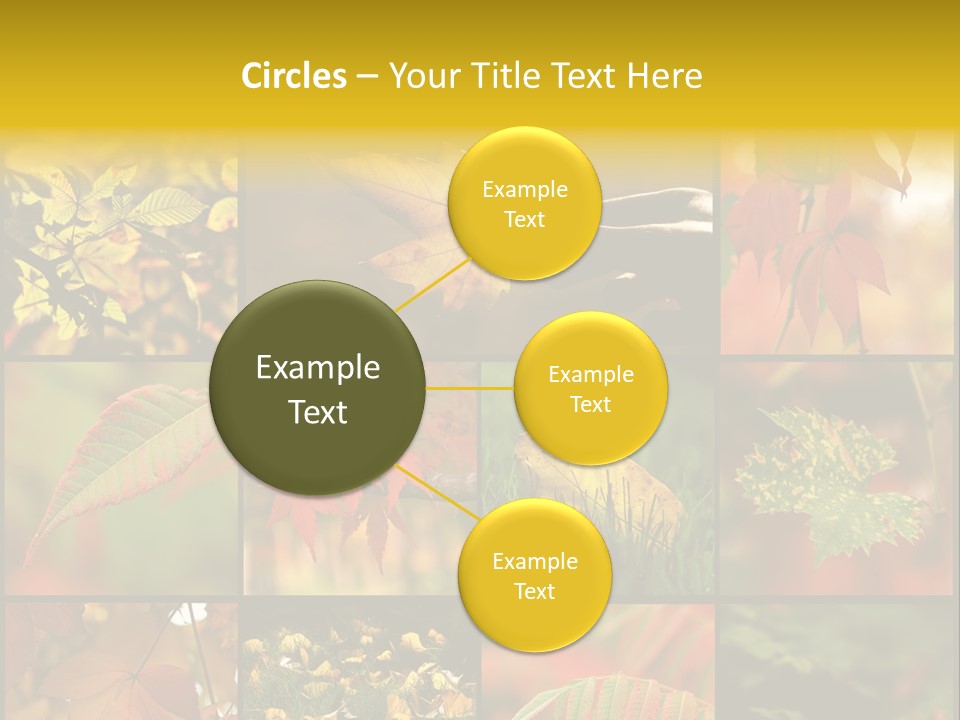 Circles – Your Title Text Here

Example Text

Example Text

Example Text

Example Text